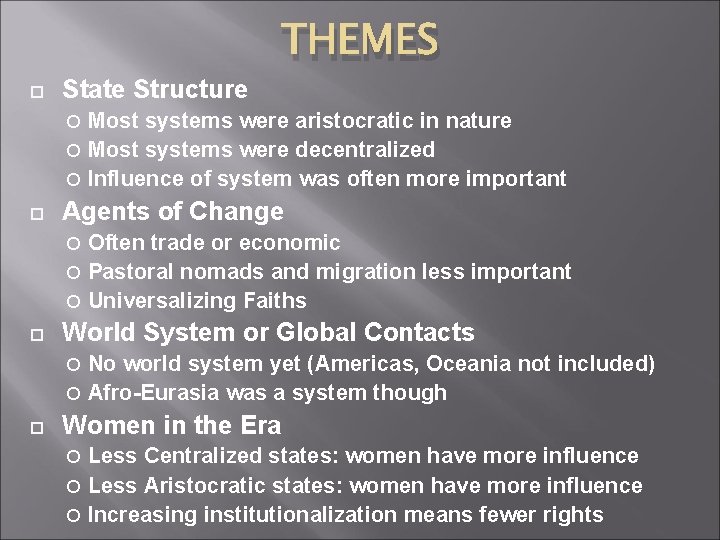 THEMES

State Structure
Most systems were aristocratic in nature
Most systems were decentralized
Influence of system was often more important

Agents of Change
Often trade or economic
Pastoral nomads and migration less important
Universalizing Faiths

World System or Global Contacts
No world system yet (Americas, Oceania not included)
Afro-Eurasia was a system though

Women in the Era
Less Centralized states: women have more influence
Less Aristocratic states: women have more influence
Increasing institutionalization means fewer rights